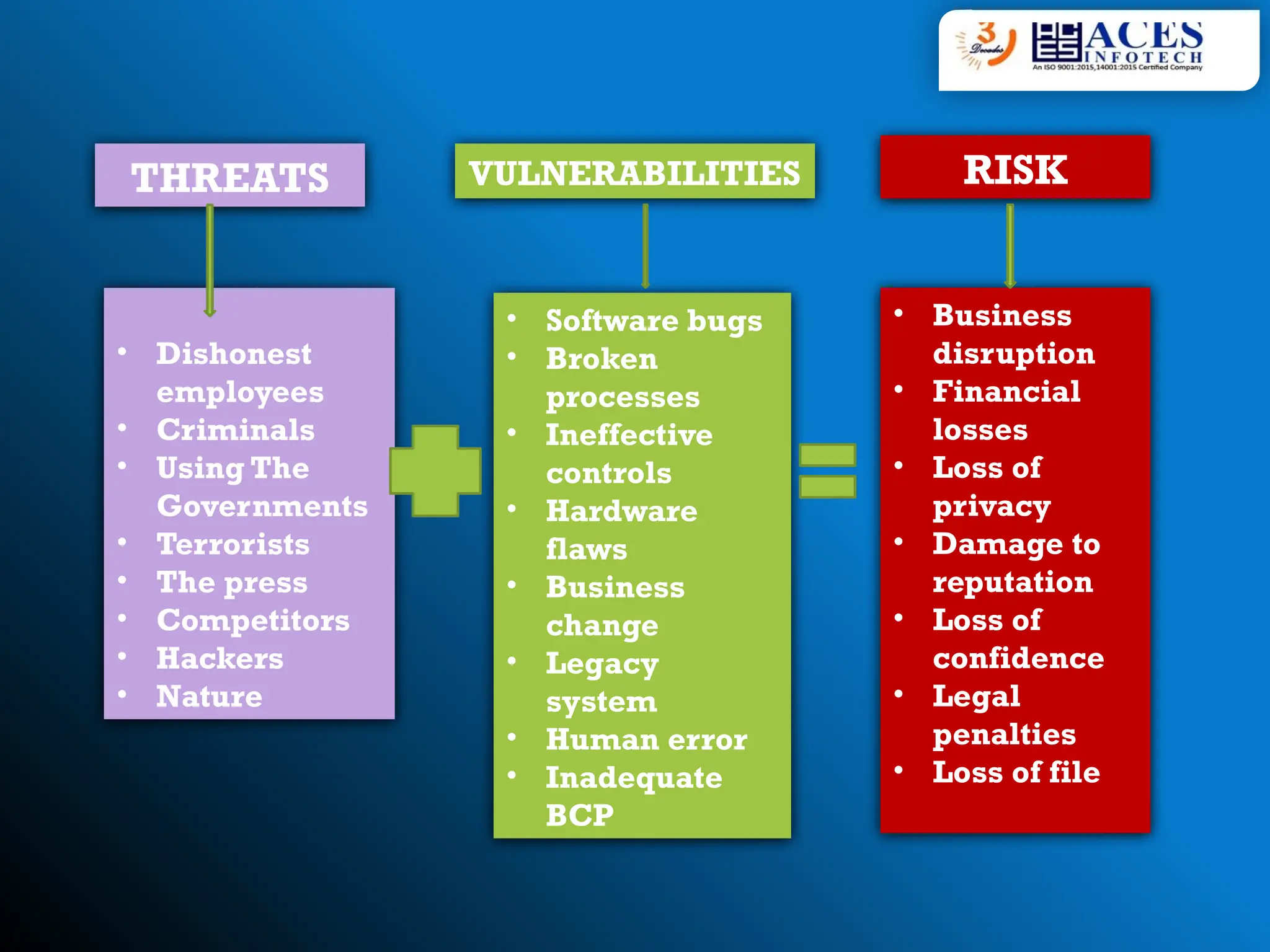 3 Decades

ACES INFOTECH
An ISO 9001:2015,14001:2015 Certified Company

THREATS

- Dishonest employees
- Criminals
- Using The Governments
- Terrorists
- The press
- Competitors
- Hackers
- Nature

VULNERABILITIES

- Software bugs
- Broken processes
- Ineffective controls
- Hardware flaws
- Business change
- Legacy system
- Human error
- Inadequate BCP

RISK

- Business disruption
- Financial losses
- Loss of privacy
- Damage to reputation
- Loss of confidence
- Legal penalties
- Loss of file